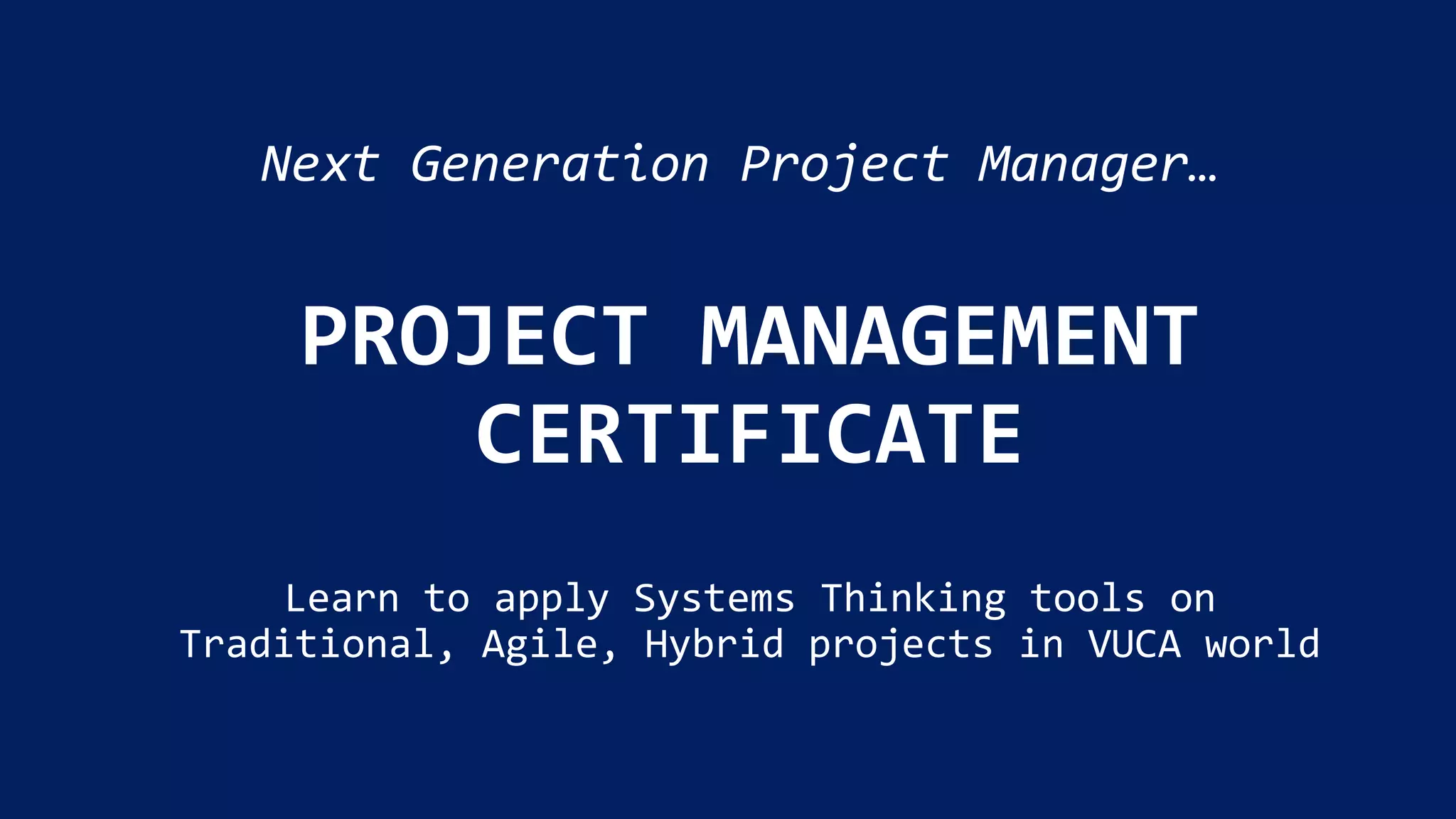 Next Generation Project Manager…

PROJECT MANAGEMENT CERTIFICATE

Learn to apply Systems Thinking tools on Traditional, Agile, Hybrid projects in VUCA world